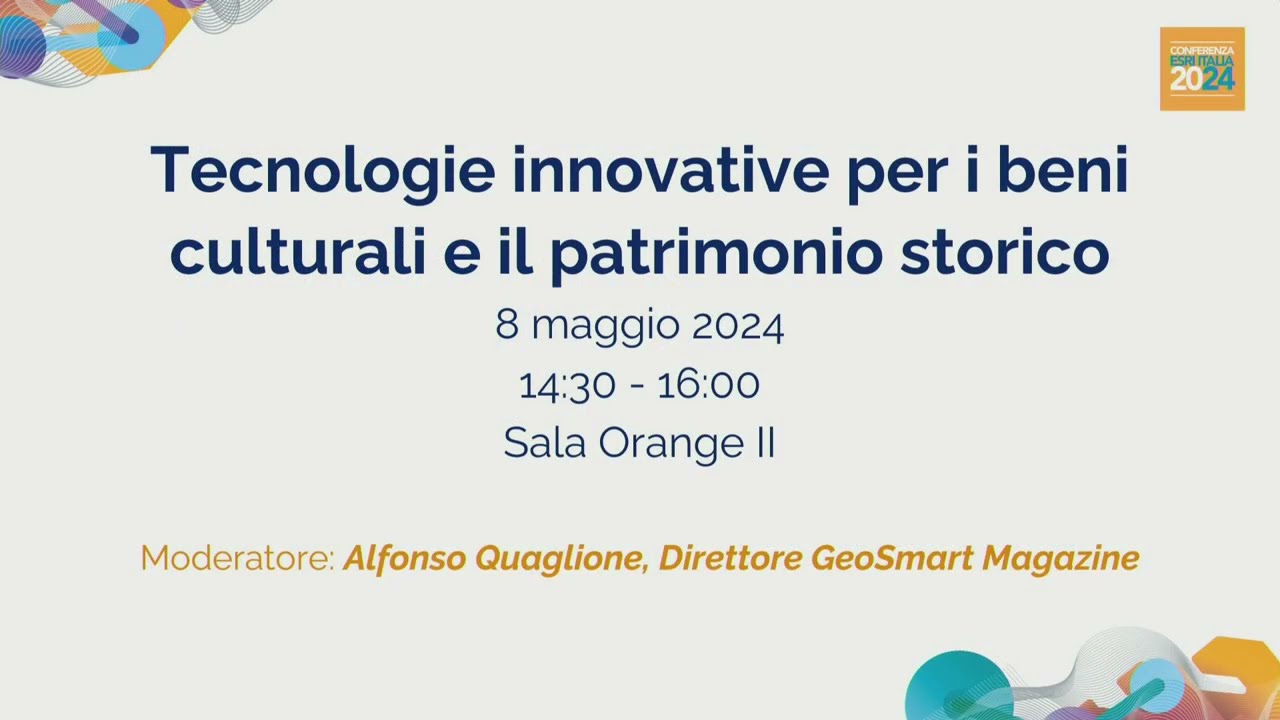 CONFERENZA
ESRI ITALIA
2024

Tecnologie innovative per i beni culturali e il patrimonio storico

8 maggio 2024
14:30 - 16:00
Sala Orange II

Moderatore: Alfonso Quaglione, Direttore GeoSmart Magazine